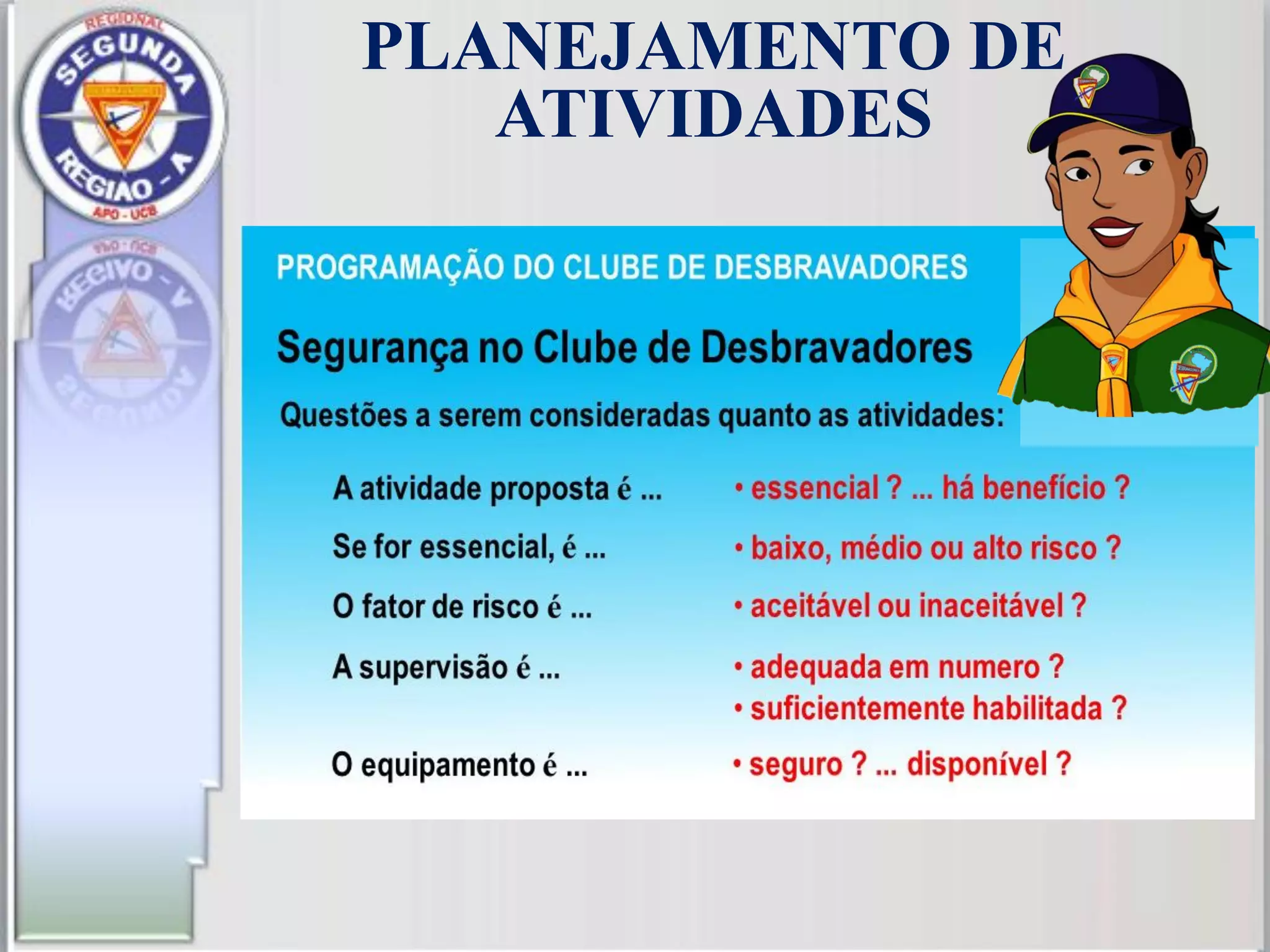 REGIONAL
SEGUNDA
REGIAO - A
APO - UCB

PLANEJAMENTO DE ATIVIDADES

PROGRAMAÇÃO DO CLUBE DE DESBRAVADORES

Segurança no Clube de Desbravadores

Questões a serem consideradas quanto as atividades:

A atividade proposta é ...
• essencial ? ... há benefício ?

Se for essencial, é ...
• baixo, médio ou alto risco ?

O fator de risco é ...
• aceitável ou inaceitável ?

A supervisão é ...
• adequada em numero ?
• suficientemente habilitada ?

O equipamento é ...
• seguro ? ... disponível ?